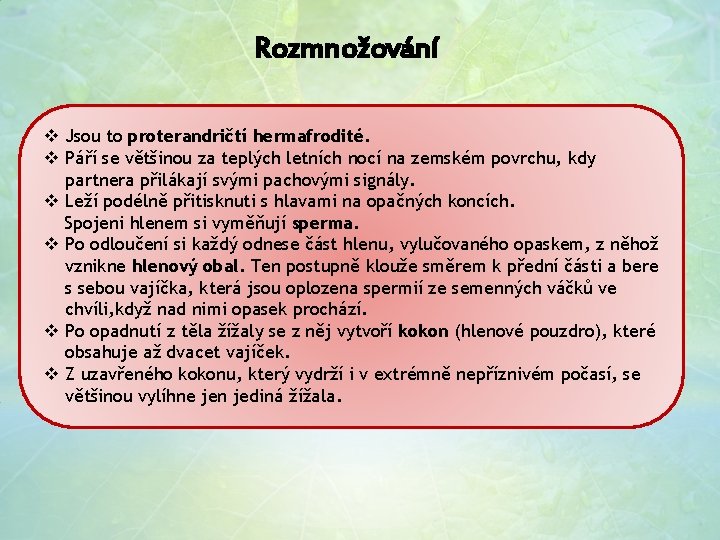 Rozmnožování

❖ Jsou to proterandričtí hermafrodité.
❖ Páří se většinou za teplých letních nocí na zemském povrchu, kdy partnera přilákají svými pachovými signály.
❖ Leží podélně přitisknuti s hlavami na opačných koncích. Spojeni hlenem si vyměňují sperma.
❖ Po odloučení si každý odnese část hlenu, vylučovaného opaskem, z něhož vznikne hlenový obal. Ten postupně klouže směrem k přední části a bere s sebou vajíčka, která jsou oplozena spermií ze semenných váčků ve chvíli,když nad nimi opasek prochází.
❖ Po opadnutí z těla žížaly se z něj vytvoří kokon (hlenové pouzdro), které obsahuje až dvacet vajíček.
❖ Z uzavřeného kokonu, který vydrží i v extrémně nepříznivém počasí, se většinou vylíhne jen jediná žížala.